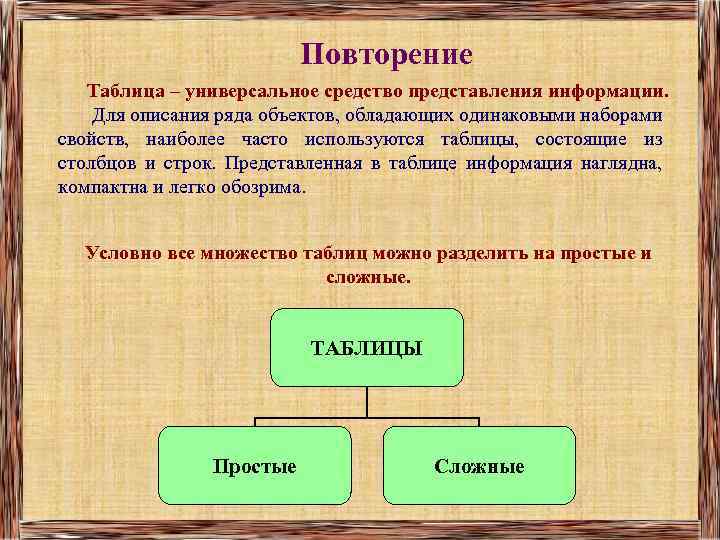 Повторение

Таблица – универсальное средство представления информации.

Для описания ряда объектов, обладающих одинаковыми наборами свойств, наиболее часто используются таблицы, состоящие из столбцов и строк. Представленная в таблице информация наглядна, компактна и легко обозрима.

Условно все множество таблиц можно разделить на простые и сложные.

ТАБЛИЦЫ

Простые

Сложные